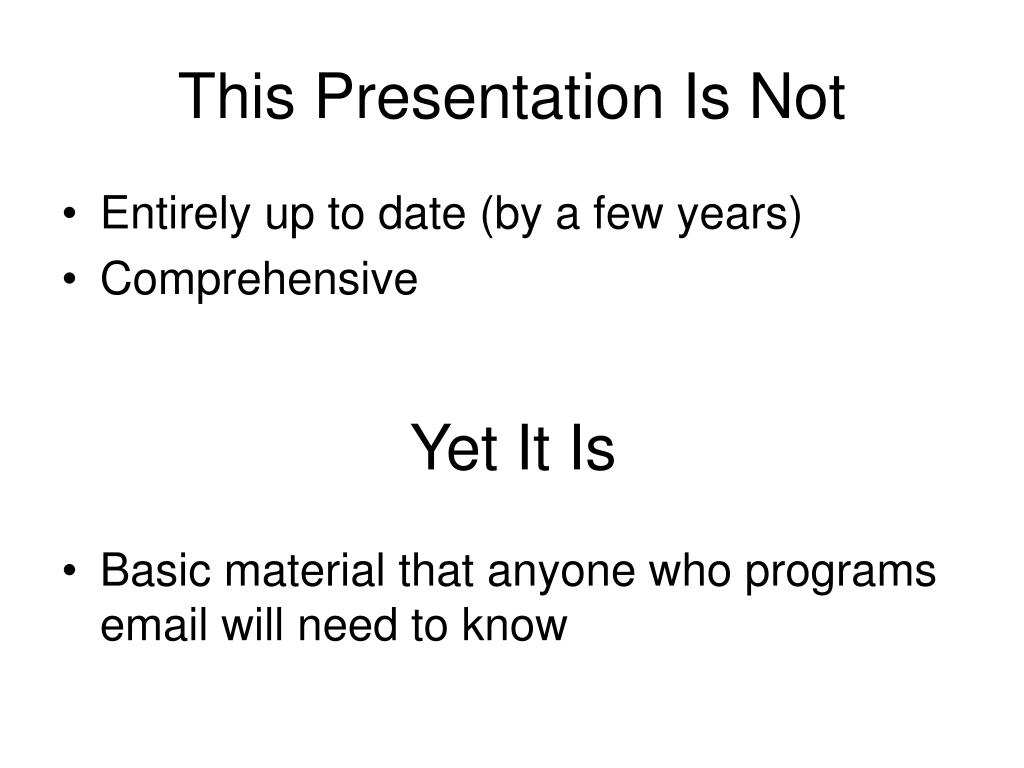 This Presentation Is Not

• Entirely up to date (by a few years)
• Comprehensive

Yet It Is

• Basic material that anyone who programs email will need to know